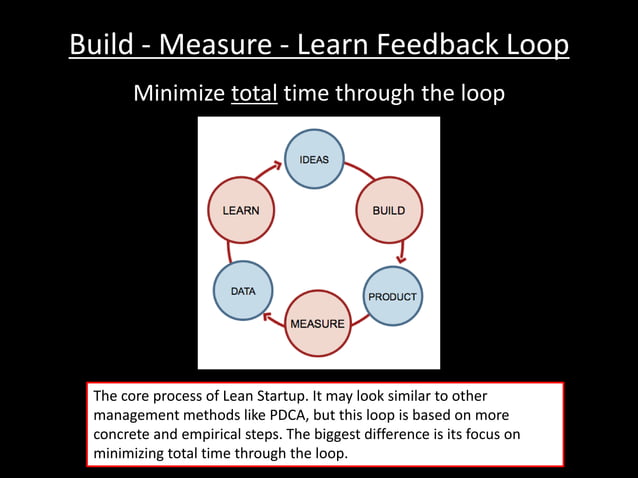 Build - Measure - Learn Feedback Loop

Minimize total time through the loop

IDEAS

BUILD

PRODUCT

MEASURE

DATA

LEARN

The core process of Lean Startup. It may look similar to other management methods like PDCA, but this loop is based on more concrete and empirical steps. The biggest difference is its focus on minimizing total time through the loop.